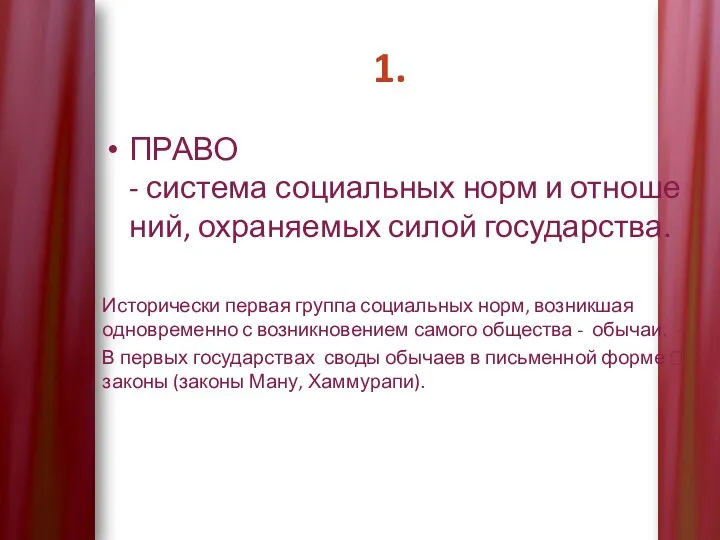 1.

• ПРАВО
- система социальных норм и отноше ний, охраняемых силой государства.

Исторически первая группа социальных норм, возникшая одновременно с возникновением самого общества - обычаи.

В первых государствах своды обычаев в письменной форме □ законы (законы Ману, Хаммурапи).